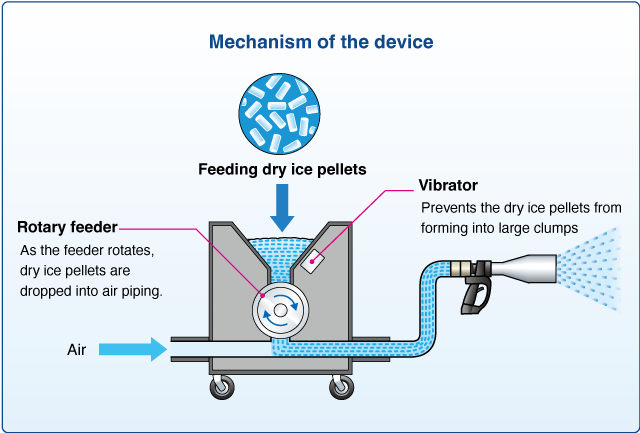 Mechanism of the device

Feeding dry ice pellets

Vibrator
Prevents the dry ice pellets from forming into large clumps

Rotary feeder
As the feeder rotates, dry ice pellets are dropped into air piping.

Air